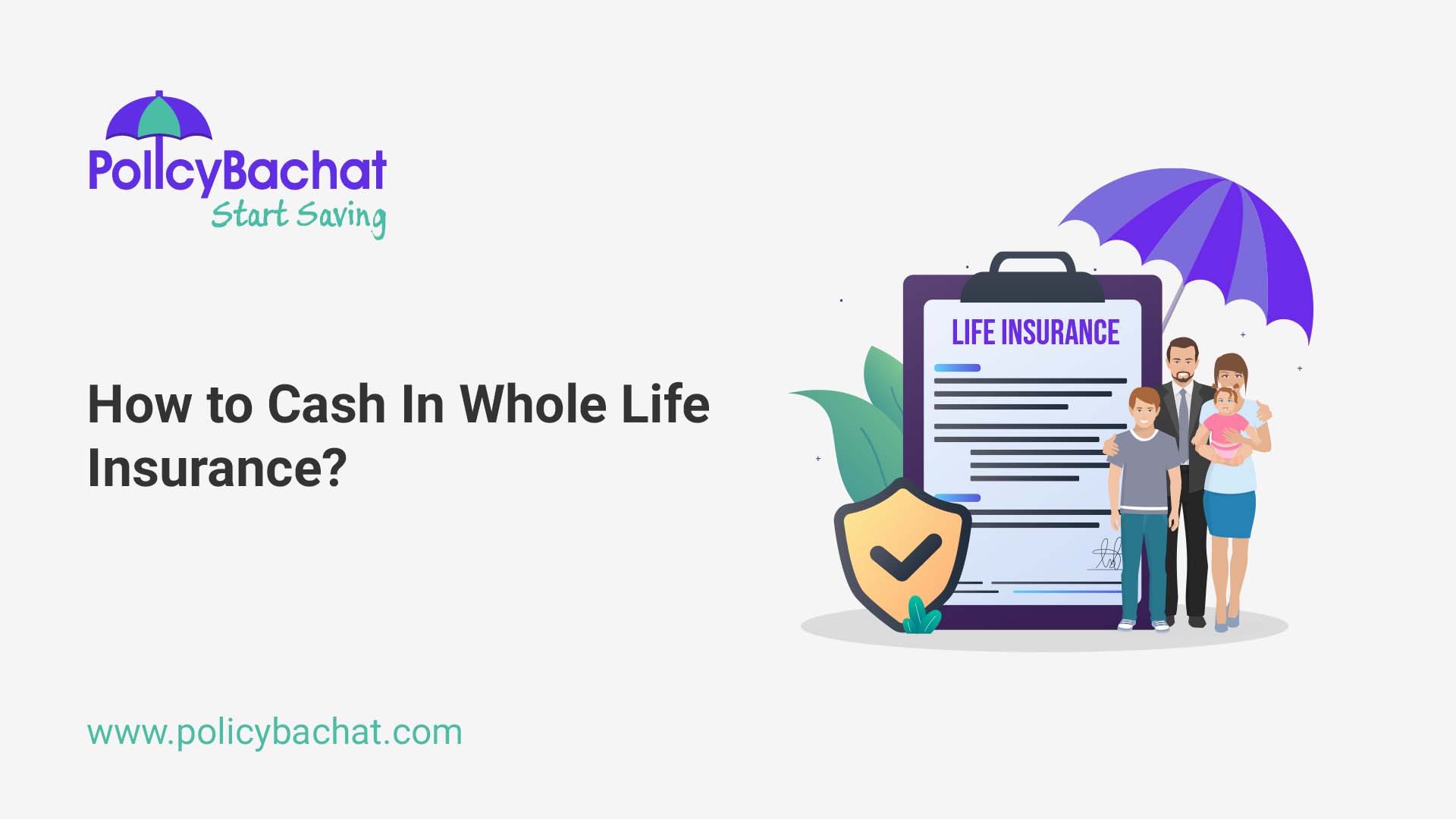 PolicyBachat
Start Saving

How to Cash In Whole Life Insurance?

LIFE INSURANCE

www.policybachat.com